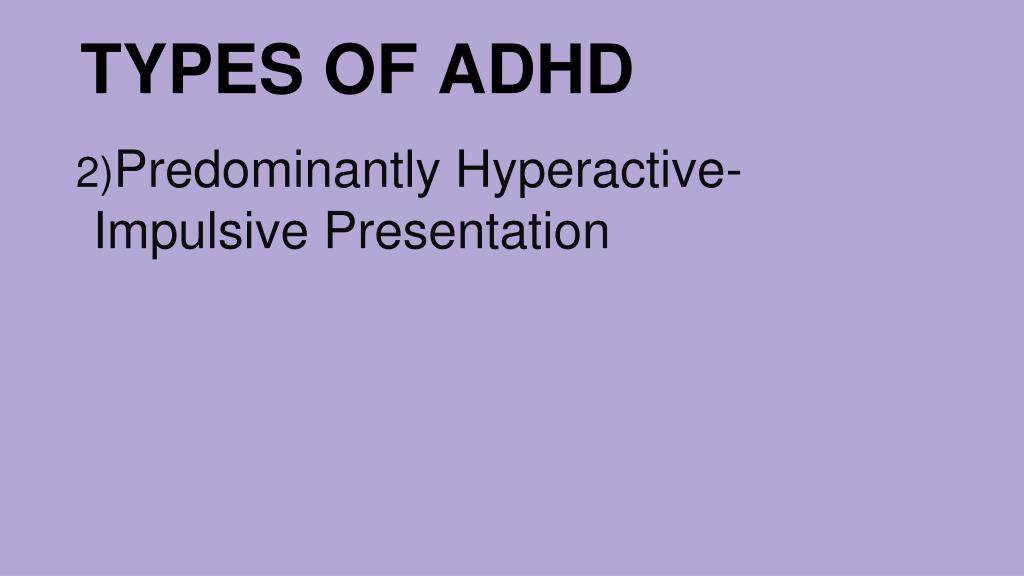 TYPES OF ADHD

2)Predominantly Hyperactive-Impulsive Presentation